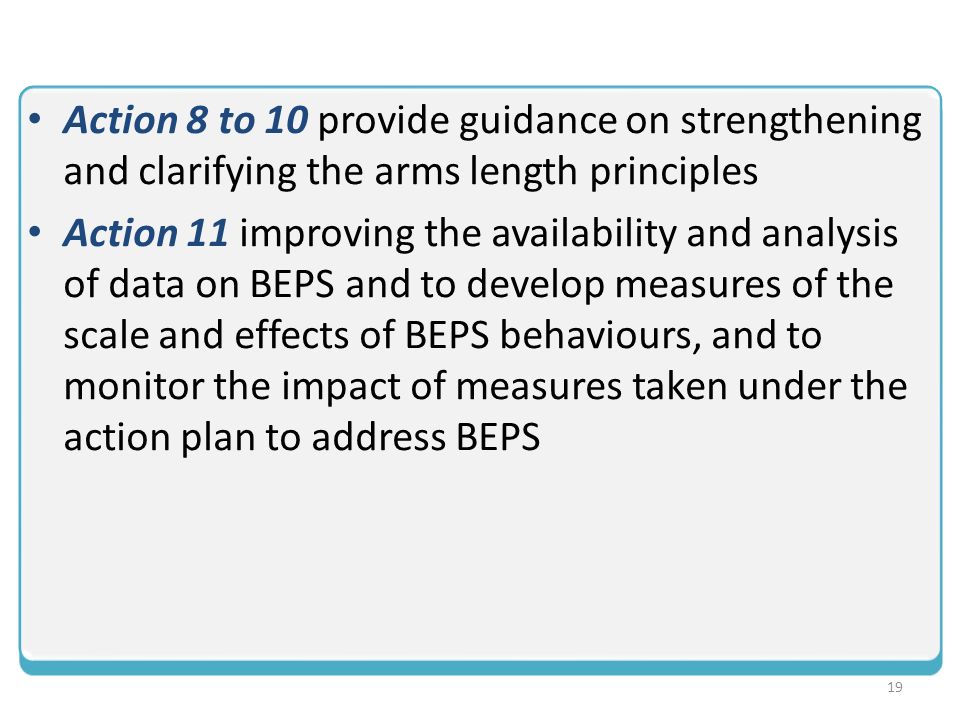 • Action 8 to 10 provide guidance on strengthening and clarifying the arms length principles

• Action 11 improving the availability and analysis of data on BEPS and to develop measures of the scale and effects of BEPS behaviours, and to monitor the impact of measures taken under the action plan to address BEPS

19